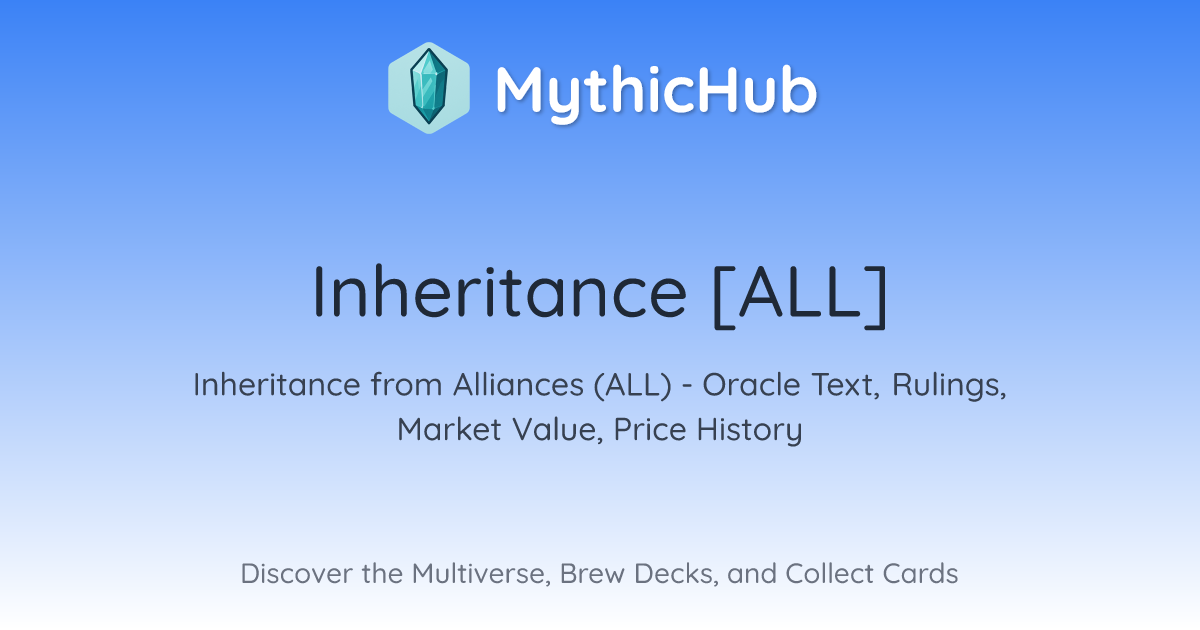 MythicHub

Inheritance [ALL]

Inheritance from Alliances (ALL) - Oracle Text, Rulings, Market Value, Price History

Discover the Multiverse, Brew Decks, and Collect Cards